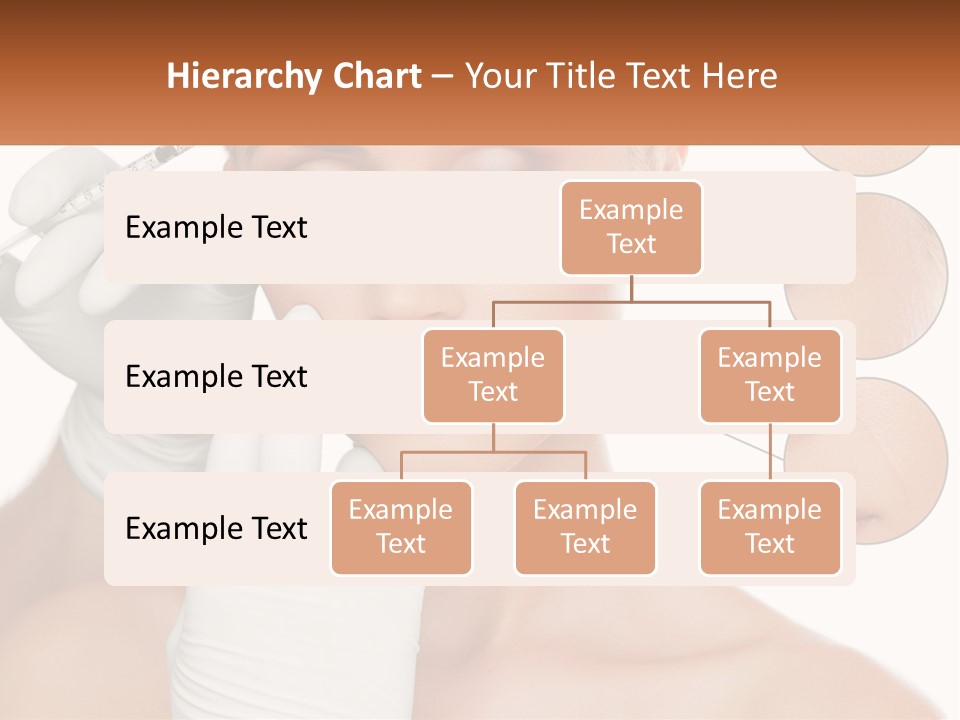 Hierarchy Chart – Your Title Text Here

Example Text

Example Text

Example Text

Example Text

Example Text

Example Text

Example Text

Example Text

Example Text